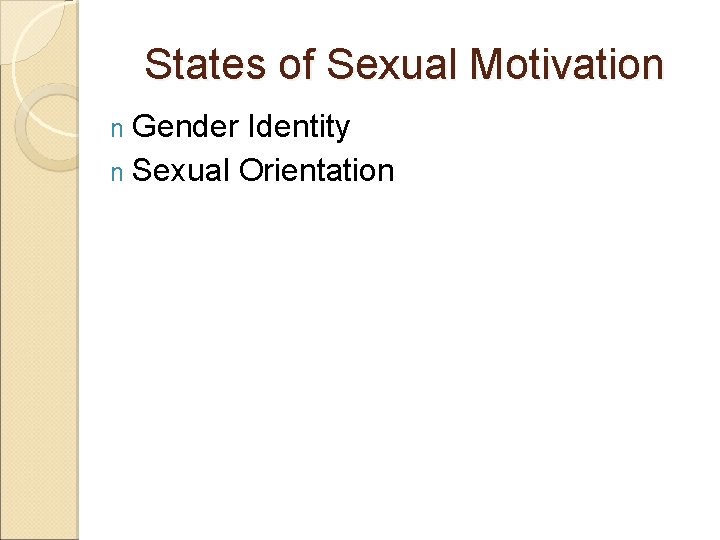 States of Sexual Motivation

n Gender Identity
n Sexual Orientation